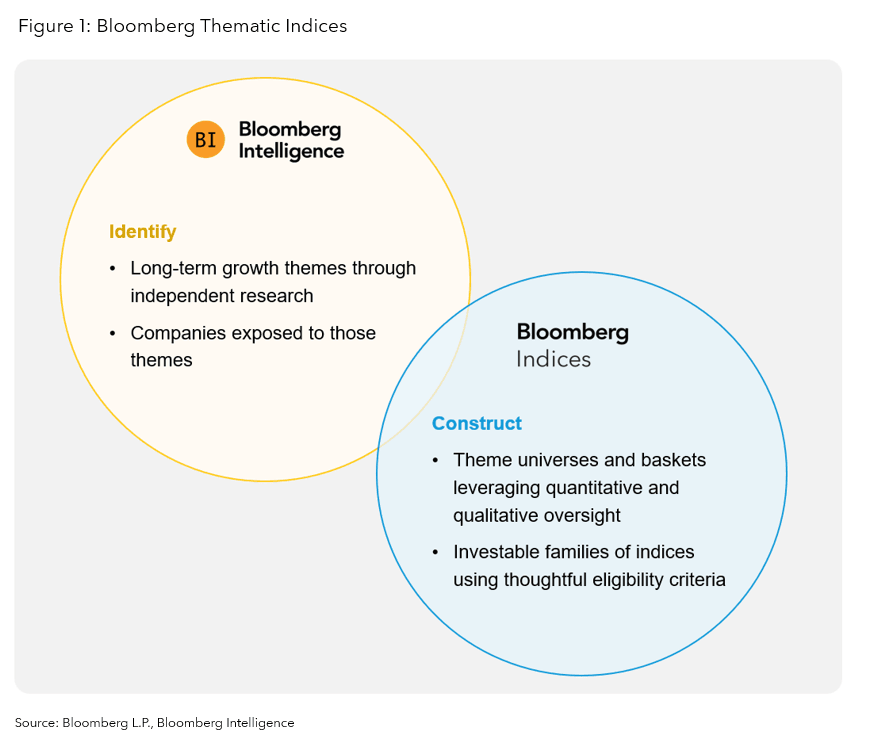 Figure 1: Bloomberg Thematic Indices

BI Bloomberg Intelligence

Identify

• Long-term growth themes through independent research

• Companies exposed to those themes

Bloomberg Indices

Construct

• Theme universes and baskets leveraging quantitative and qualitative oversight

• Investable families of indices using thoughtful eligibility criteria

Source: Bloomberg L.P., Bloomberg Intelligence